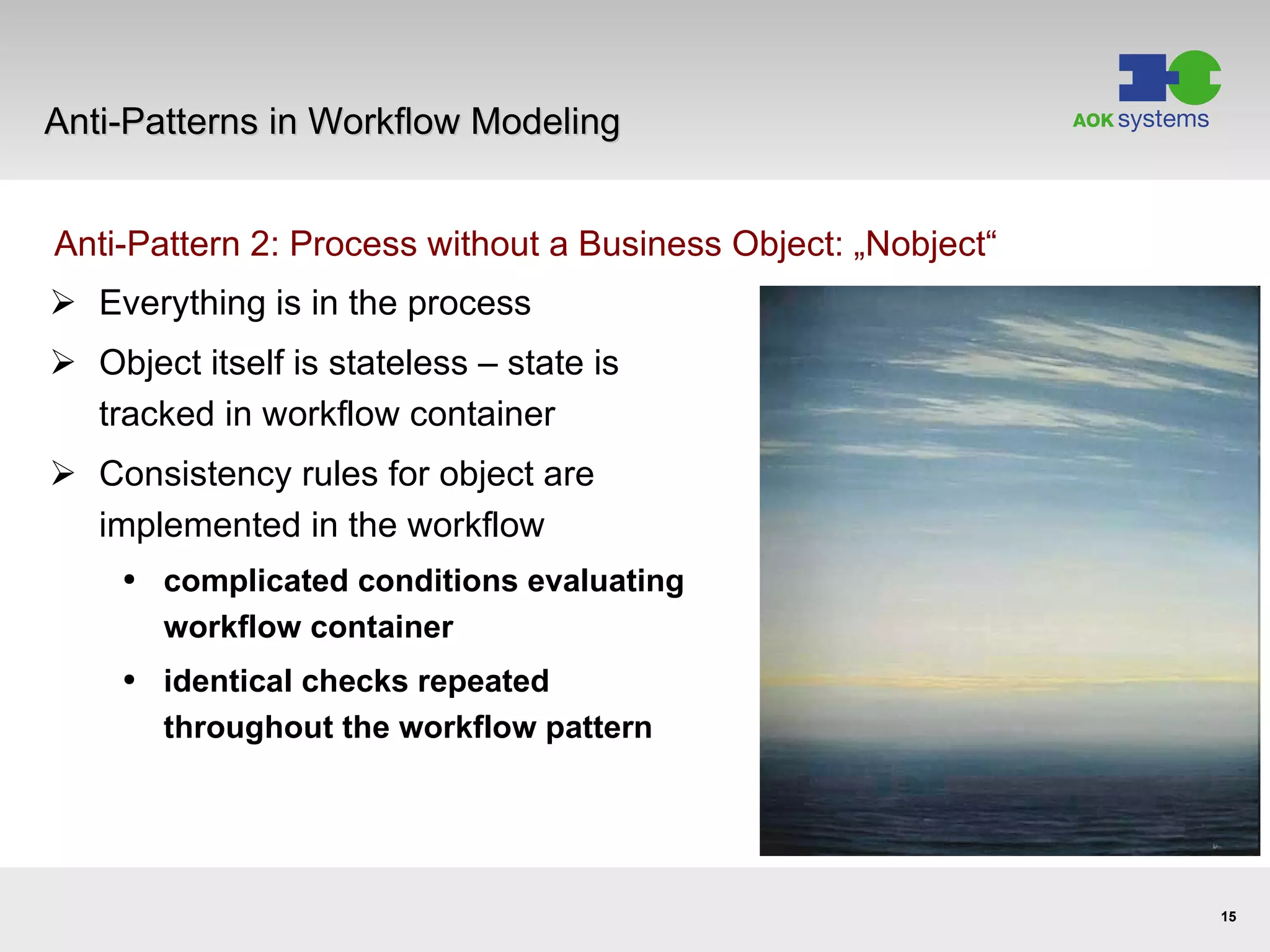 Anti-Patterns in Workflow Modeling

AOK systems

Anti-Pattern 2: Process without a Business Object: „Nobject“

➢ Everything is in the process

➢ Object itself is stateless – state is tracked in workflow container

➢ Consistency rules for object are implemented in the workflow

• complicated conditions evaluating workflow container

• identical checks repeated throughout the workflow pattern

15